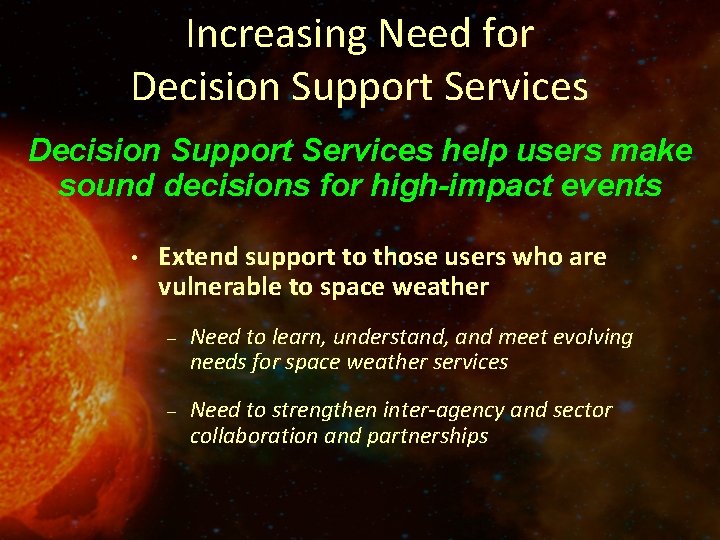 Increasing Need for Decision Support Services

Decision Support Services help users make sound decisions for high-impact events

• Extend support to those users who are vulnerable to space weather

– Need to learn, understand, and meet evolving needs for space weather services

– Need to strengthen inter-agency and sector collaboration and partnerships